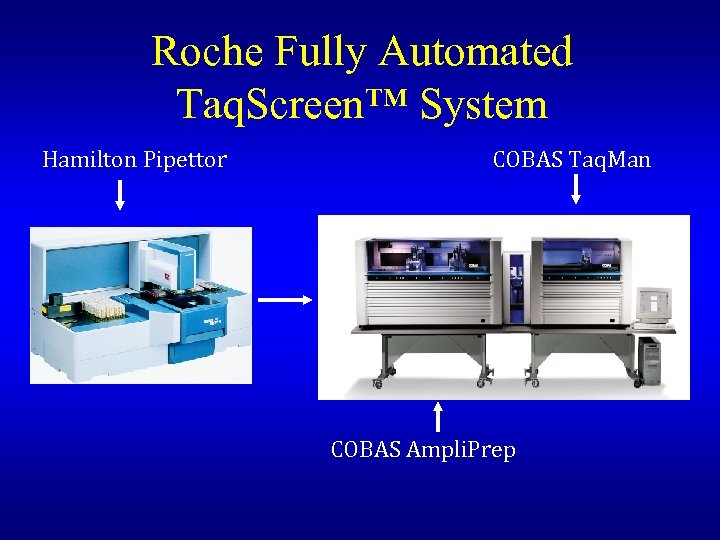 Roche Fully Automated TaqScreen™ System

Hamilton Pipettor

COBAS TaqMan

COBAS AmpliPrep